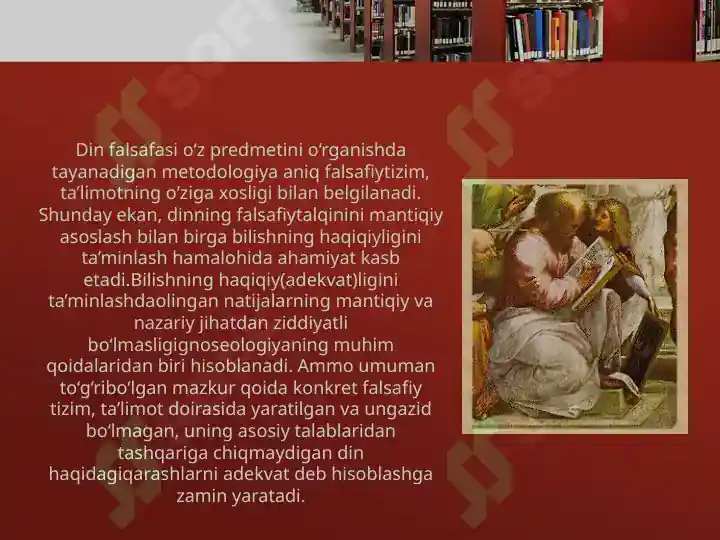 Din falsafasi o‘z predmetini o‘rganishda tayanadigan metodologiya aniq falsafiytizim, ta’limotning o‘ziga xosligi bilan belgilanadi. Shunday ekan, dinning falsafiytalqinini mantiqiy asoslash bilan birga bilishning haqiqiyligini ta’minlash hamalohida ahamiyat kasb etadi.Bilishning haqiqiy(adekvat)ligini ta’minlashdaolingan natijalarning mantiqiy va nazariy jihatdan ziddiyatli bo‘lmasligignoseologiyaning muhim qoidalaridan biri hisoblanadi. Ammo umuman to‘g‘ribo‘lgan mazkur qoida konkret falsafiy tizim, ta’limot doirasida yaratilgan va ungazid bo‘lmagan, uning asosiy talablaridan tashqariga chiqmaydigan din haqidagiqarashlarni adekvat deb hisoblashga zamin yaratadi.